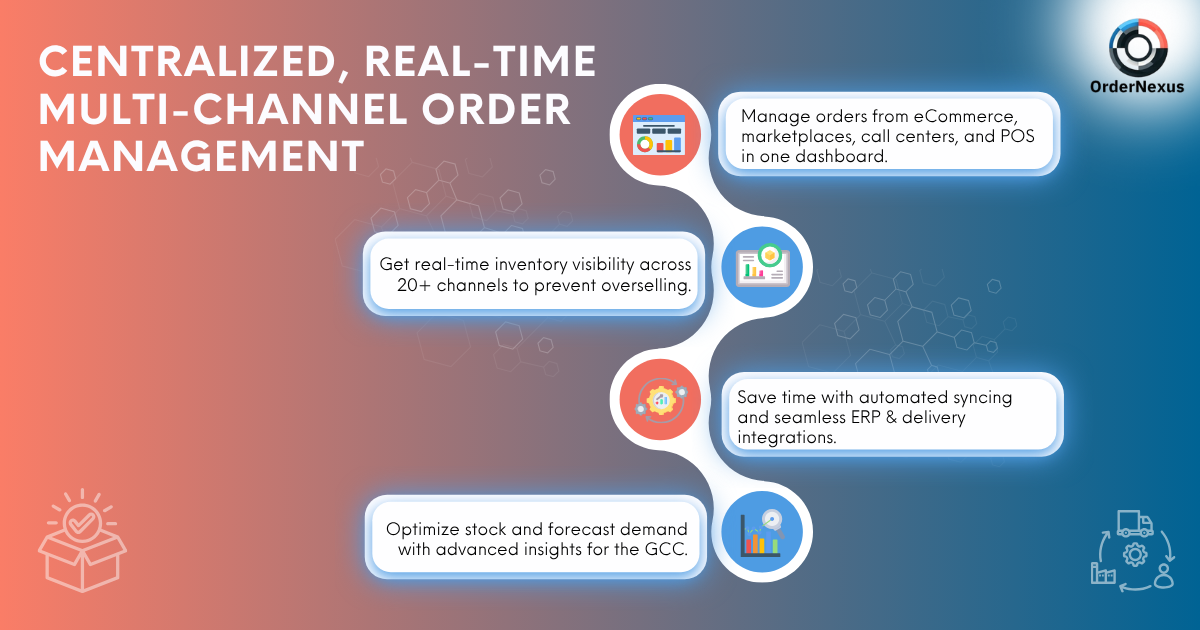 CENTRALIZED, REAL-TIME MULTI-CHANNEL ORDER MANAGEMENT

OrderNexus

Manage orders from eCommerce, marketplaces, call centers, and POS in one dashboard.

Get real-time inventory visibility across 20+ channels to prevent overselling.

Save time with automated syncing and seamless ERP & delivery integrations.

Optimize stock and forecast demand with advanced insights for the GCC.